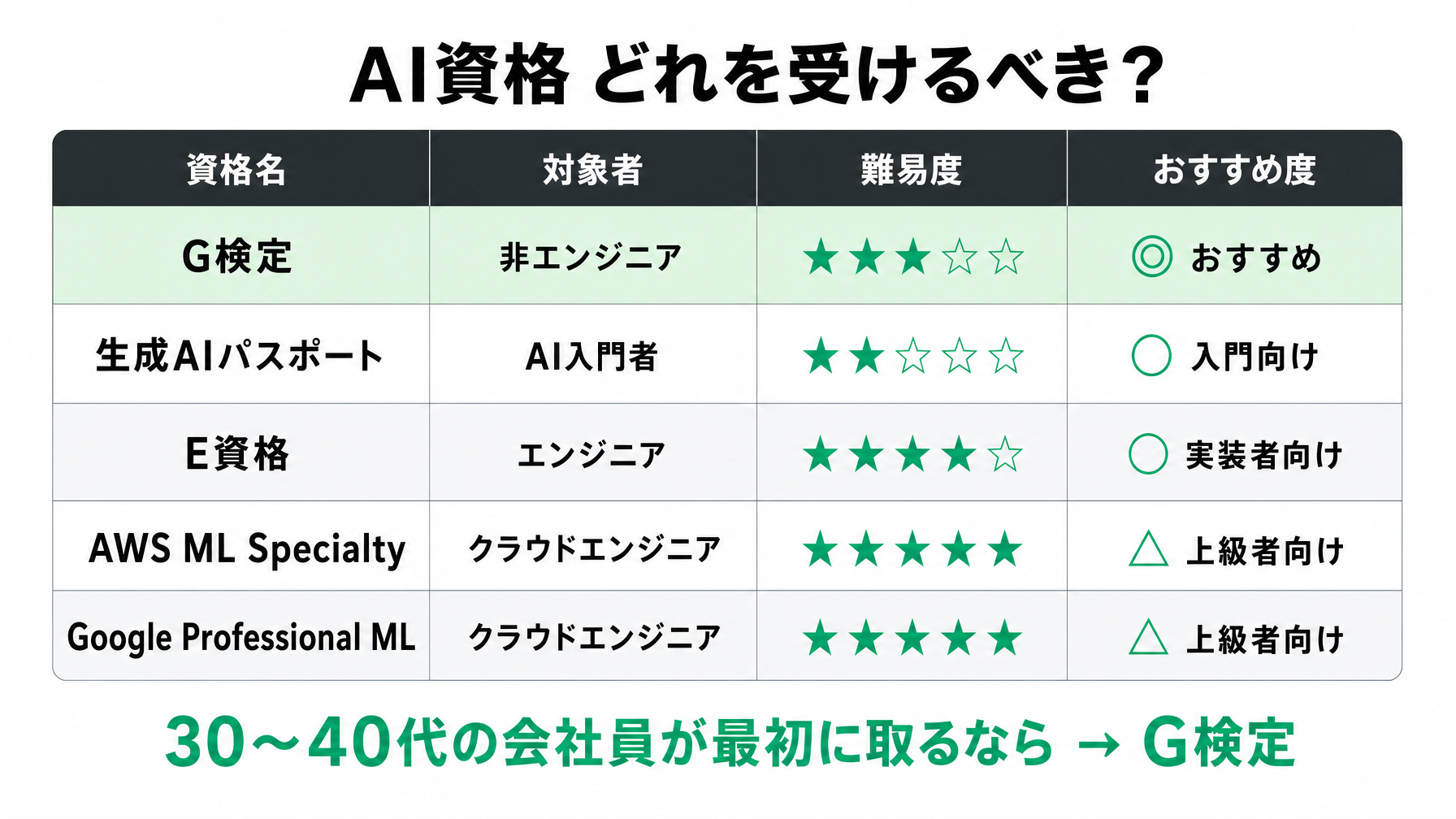 AI資格 どれを受けるべき？

| 資格名 | 対象者 | 難易度 | おすすめ度 |
|---|---|---|---|
| G検定 | 非エンジニア | ★★★☆☆ | ◎ おすすめ |
| 生成AIパスポート | AI入門者 | ★★☆☆☆ | ○ 入門向け |
| E資格 | エンジニア | ★★★★☆ | ○ 実装者向け |
| AWS ML Specialty | クラウドエンジニア | ★★★★★ | △ 上級者向け |
| Google Professional ML | クラウドエンジニア | ★★★★★ | △ 上級者向け |

30〜40代の会社員が最初に取るなら → G検定